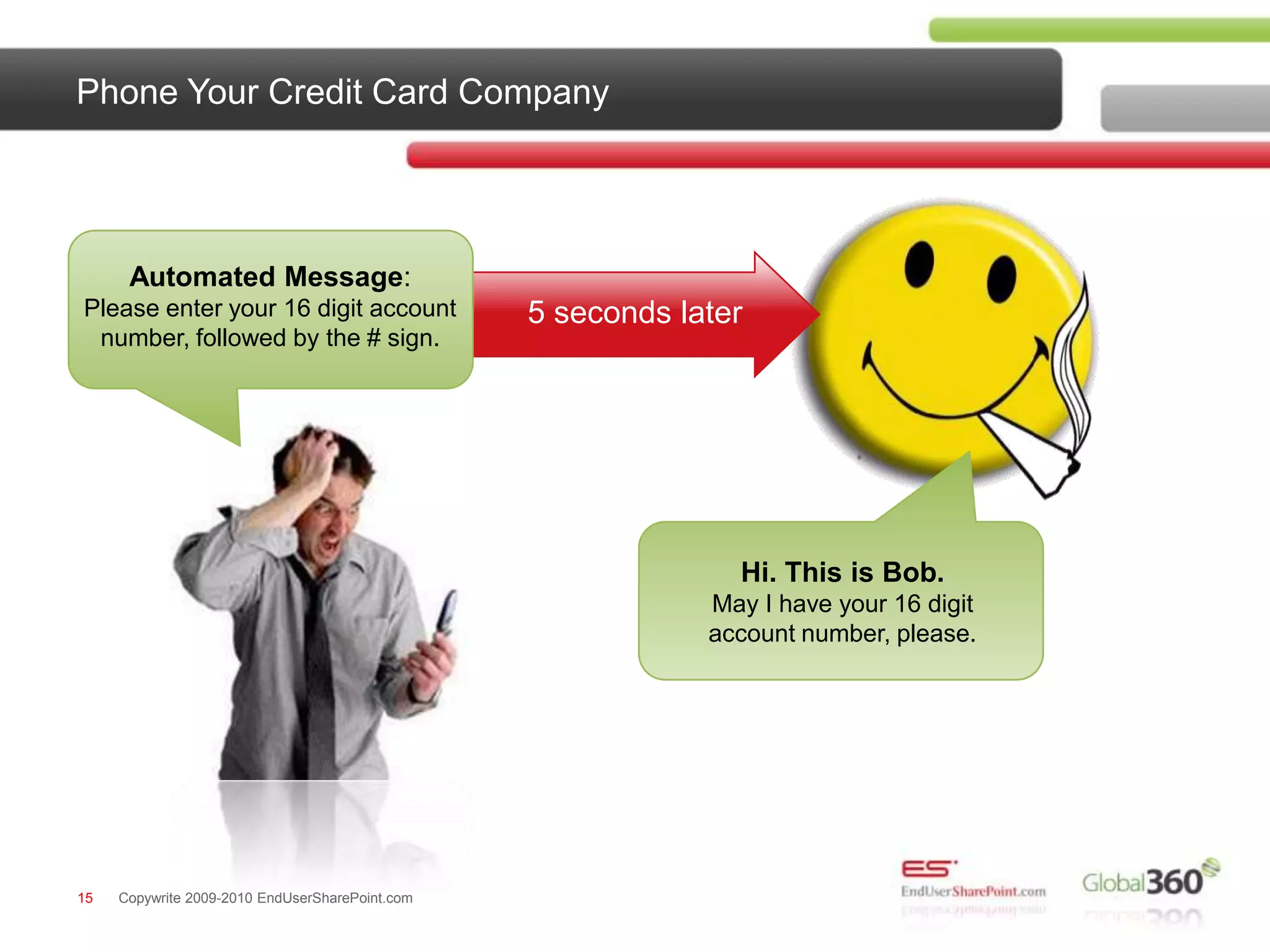 Phone Your Credit Card Company

Automated Message:
Please enter your 16 digit account number, followed by the # sign.

5 seconds later

Hi. This is Bob.
May I have your 16 digit account number, please.

15 Copywrite 2009-2010 EndUserSharePoint.com

ES
EndUserSharePoint.com

Global360